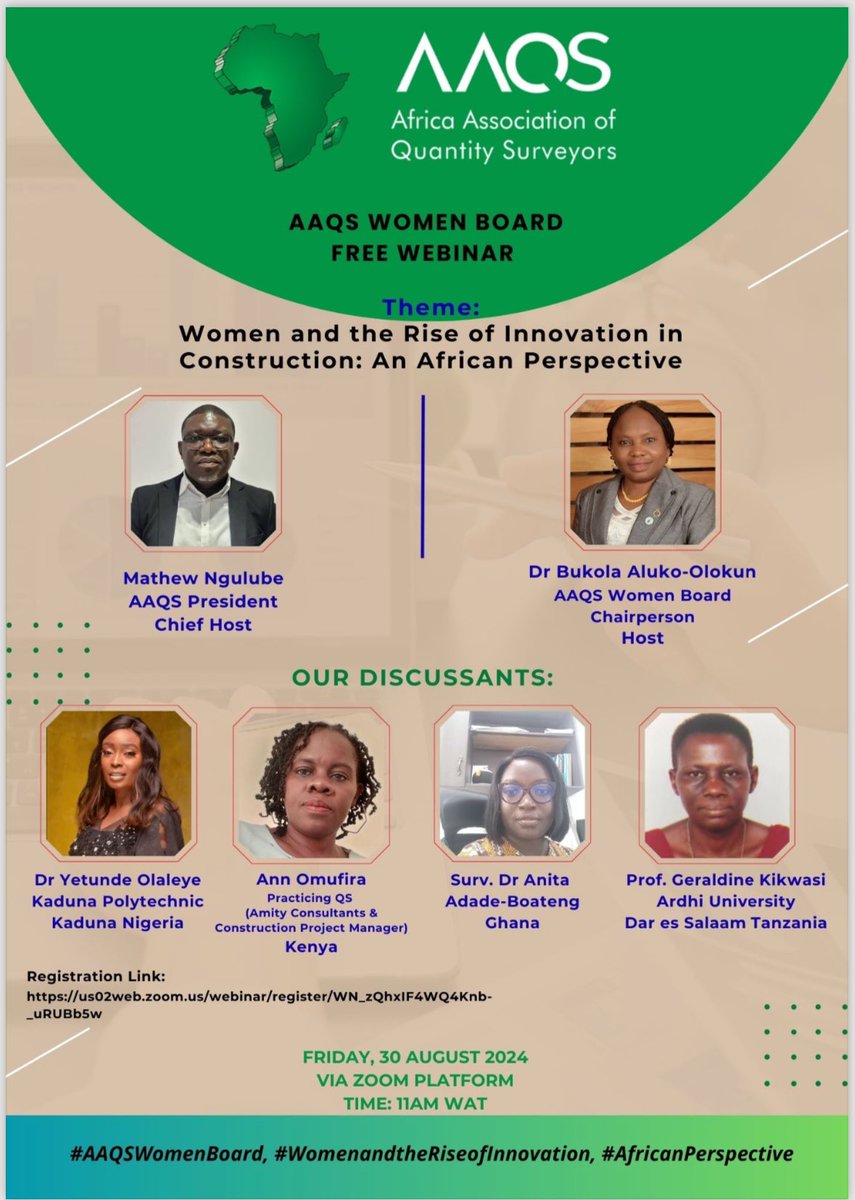 AAQS
Africa Association of Quantity Surveyors

AAQS WOMEN BOARD
FREE WEBINAR

Theme:
Women and the Rise of Innovation in Construction: An African Perspective

Mathew Ngulube
AAQS President
Chief Host

Dr Bukola Aluko-Olokun
AAQS Women Board Chairperson
Host

OUR DISCUSSANTS:

Dr Yetunde Olaleye
Kaduna Polytechnic
Kaduna Nigeria

Ann Omufira
Practicing QS
(Amity Consultants & Construction Project Manager)
Kenya

Surv. Dr Anita Adade-Boateng
Ghana

Prof. Geraldine Kikwasi
Ardhi University
Dar es Salaam Tanzania

Registration Link:
https://us02web.zoom.us/webinar/register/WN_zQhxIF4WQ4Knb-_uRUBb5w

FRIDAY, 30 AUGUST 2024
VIA ZOOM PLATFORM
TIME: 11AM WAT

#AAQSWomenBoard, #WomenandtheRiseofInnovation, #AfricanPerspective